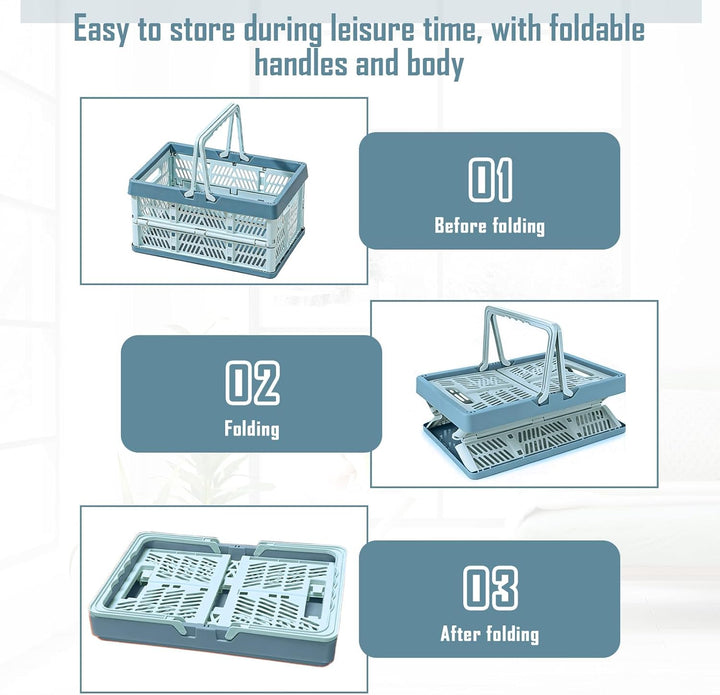 Easy to store during leisure time, with foldable handles and body

01
Before folding

02
Folding

03
After folding